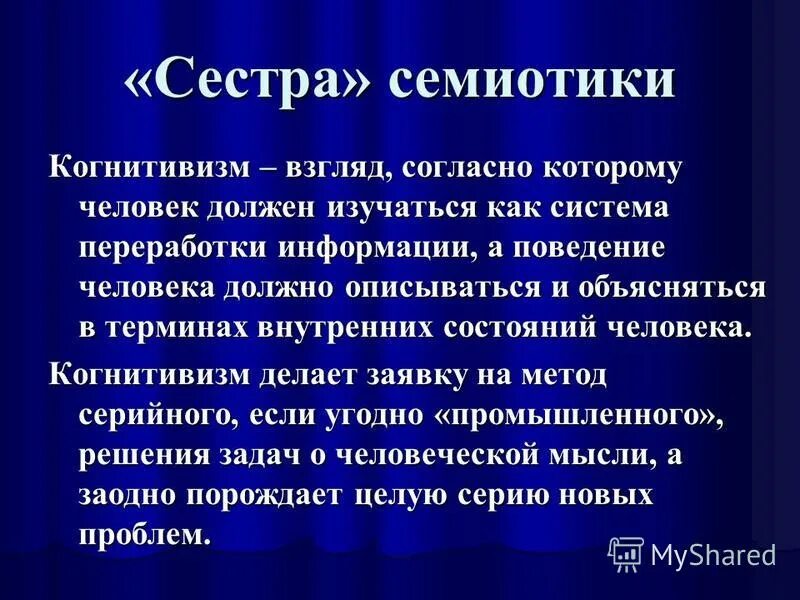 «Сестра» семиотики

Когнитивизм – взгляд, согласно которому человек должен изучаться как система переработки информации, а поведение человека должно описываться и объясняться в терминах внутренних состояний человека.

Когнитивизм делает заявку на метод серийного, если угодно «промышленного», решения задач о человеческой мысли, а заодно порождает целую серию новых проблем.

MyShared